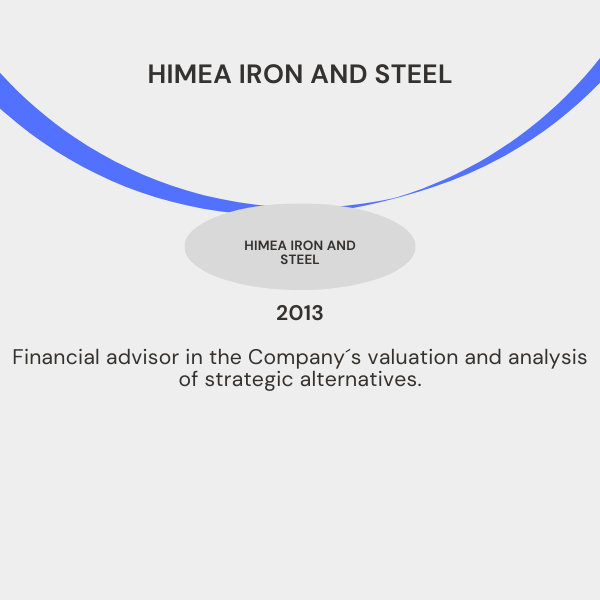 HIMEA IRON AND STEEL

HIMEA IRON AND STEEL

2013

Financial advisor in the Company´s valuation and analysis of strategic alternatives.